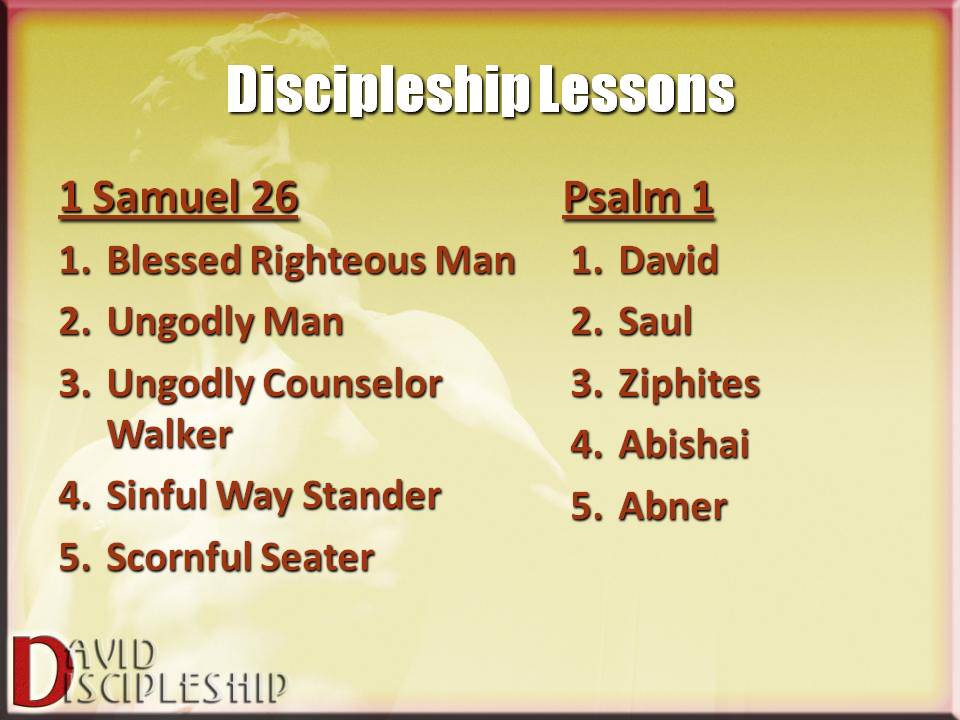 Discipleship Lessons

1 Samuel 26

1. Blessed Righteous Man
2. Ungodly Man
3. Ungodly Counselor Walker
4. Sinful Way Stander
5. Scornful Seater

Psalm 1

1. David
2. Saul
3. Ziphites
4. Abishai
5. Abner

DAVID DISCIPLESHIP